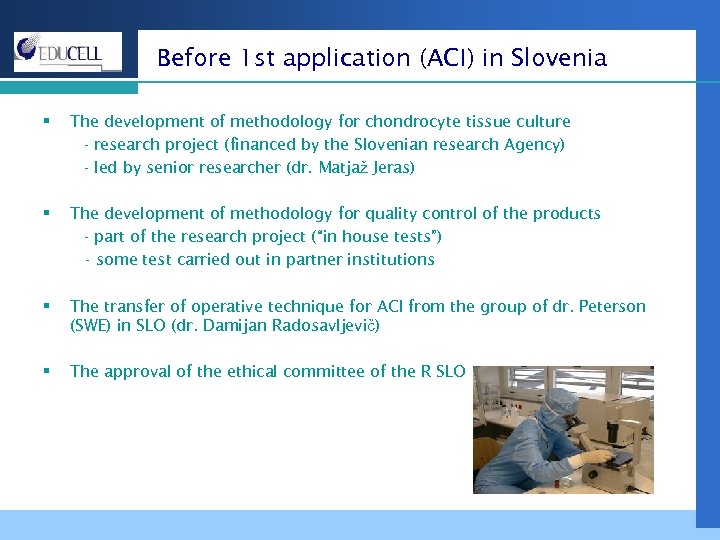 EDUCELL

Before 1st application (ACI) in Slovenia

▪ The development of methodology for chondrocyte tissue culture
- research project (financed by the Slovenian research Agency)
- led by senior researcher (dr. Matjaž Jeras)

▪ The development of methodology for quality control of the products
- part of the research project ("in house tests")
- some test carried out in partner institutions

▪ The transfer of operative technique for ACI from the group of dr. Peterson (SWE) in SLO (dr. Damijan Radosavljevič)

▪ The approval of the ethical committee of the R SLO